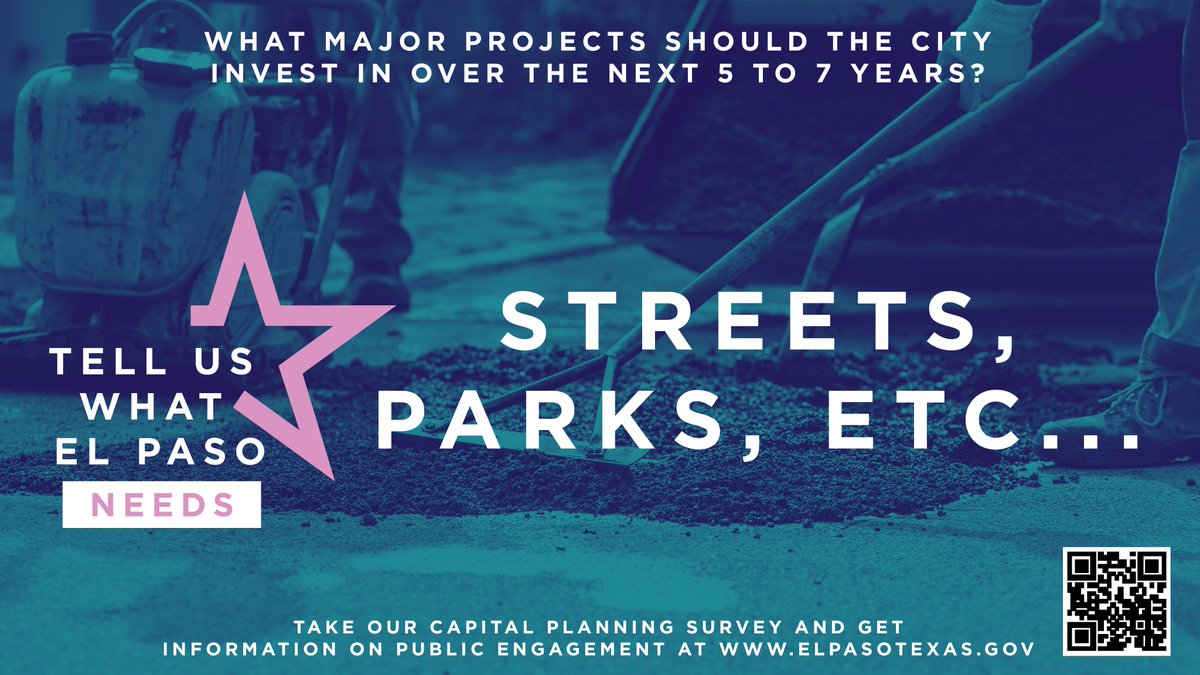 WHAT MAJOR PROJECTS SHOULD THE CITY INVEST IN OVER THE NEXT 5 TO 7 YEARS?

TELL US WHAT EL PASO NEEDS

STREETS, PARKS, ETC...

TAKE OUR CAPITAL PLANNING SURVEY AND GET INFORMATION ON PUBLIC ENGAGEMENT AT WWW.ELPASOTEXAS.GOV